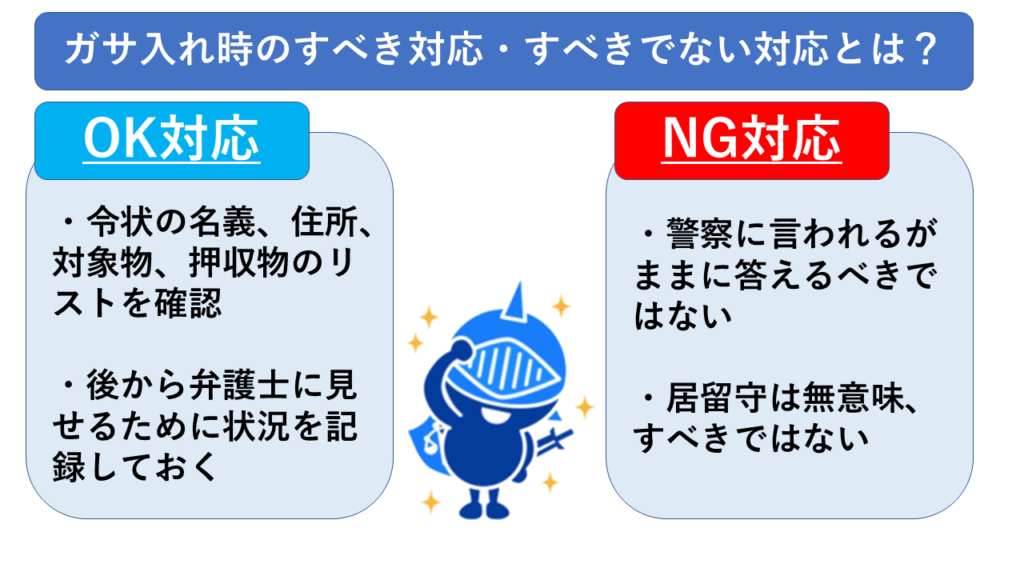 ガサ入れ時のすべき対応・すべきでない対応とは？

OK対応

・令状の名義、住所、対象物、押収物のリストを確認

・後から弁護士に見せるために状況を記録しておく

NG対応

・警察に言われるがままに答えるべきではない

・居留守は無意味、すべきではない